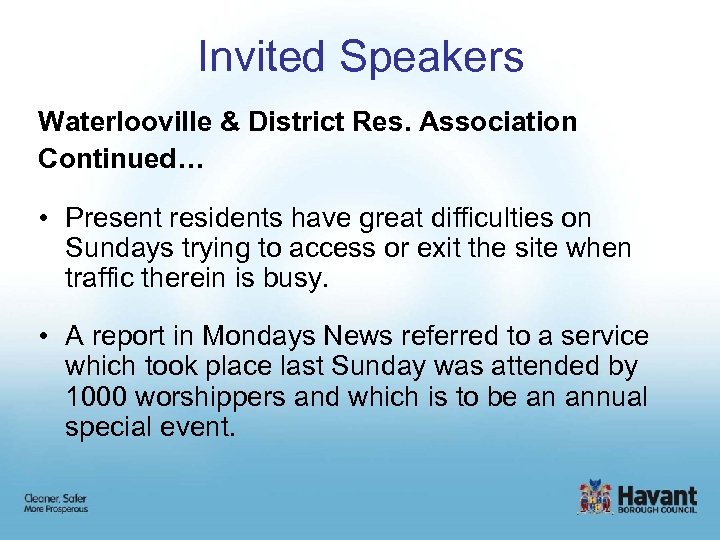 Invited Speakers

Waterlooville & District Res. Association Continued…

• Present residents have great difficulties on Sundays trying to access or exit the site when traffic therein is busy.

• A report in Mondays News referred to a service which took place last Sunday was attended by 1000 worshippers and which is to be an annual special event.

Cleaner, Safer
More Prosperous

Havant
BOROUGH COUNCIL